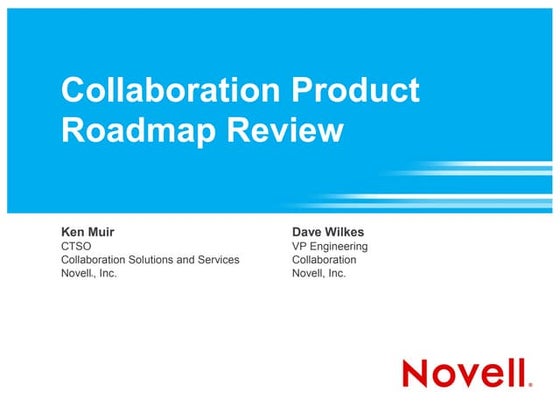 Collaboration Product Roadmap Review

Ken Muir
CTSO
Collaboration Solutions and Services
Novell., Inc.

Dave Wilkes
VP Engineering
Collaboration
Novell, Inc.

Novell.